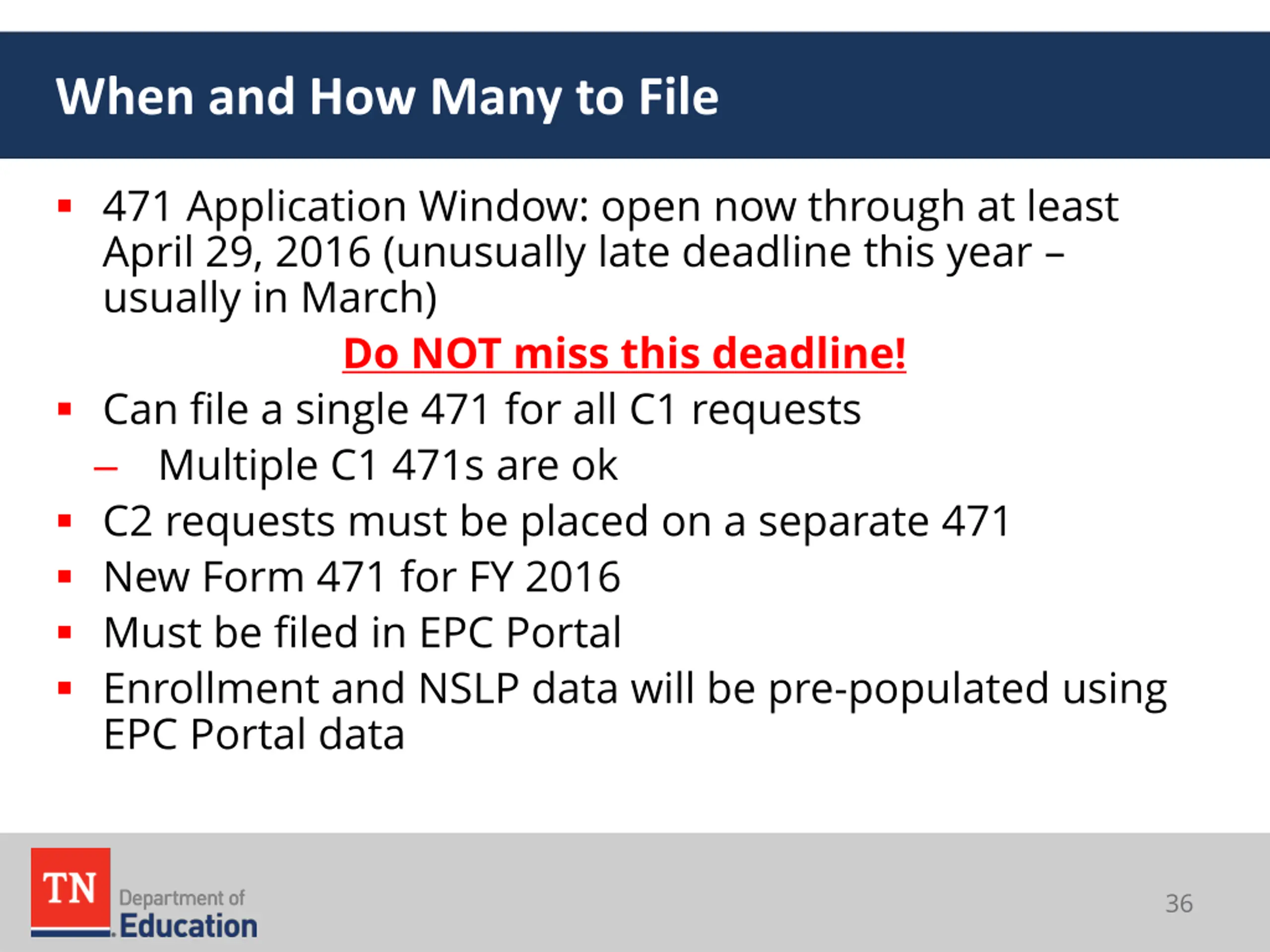 When and How Many to File

▪ 471 Application Window: open now through at least April 29, 2016 (unusually late deadline this year – usually in March)

Do NOT miss this deadline!

▪ Can file a single 471 for all C1 requests
– Multiple C1 471s are ok
▪ C2 requests must be placed on a separate 471
▪ New Form 471 for FY 2016
▪ Must be filed in EPC Portal
▪ Enrollment and NSLP data will be pre-populated using EPC Portal data

TN Department of Education

36